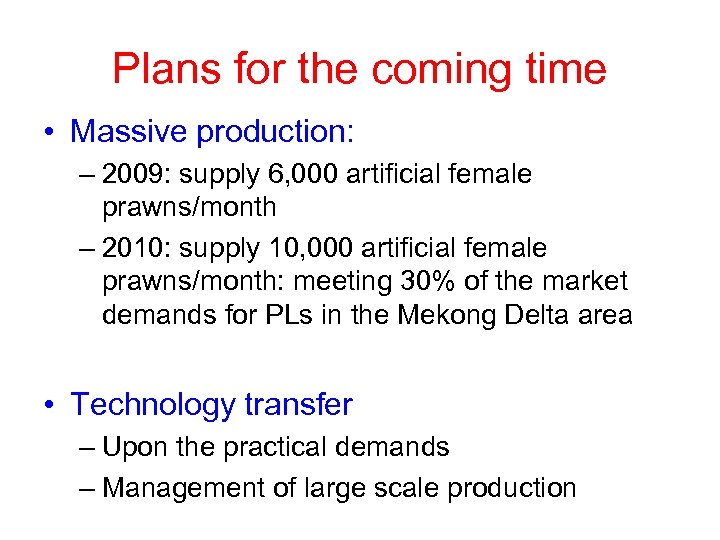 Plans for the coming time

• Massive production:
– 2009: supply 6,000 artificial female prawns/month
– 2010: supply 10,000 artificial female prawns/month: meeting 30% of the market demands for PLs in the Mekong Delta area

• Technology transfer
– Upon the practical demands
– Management of large scale production